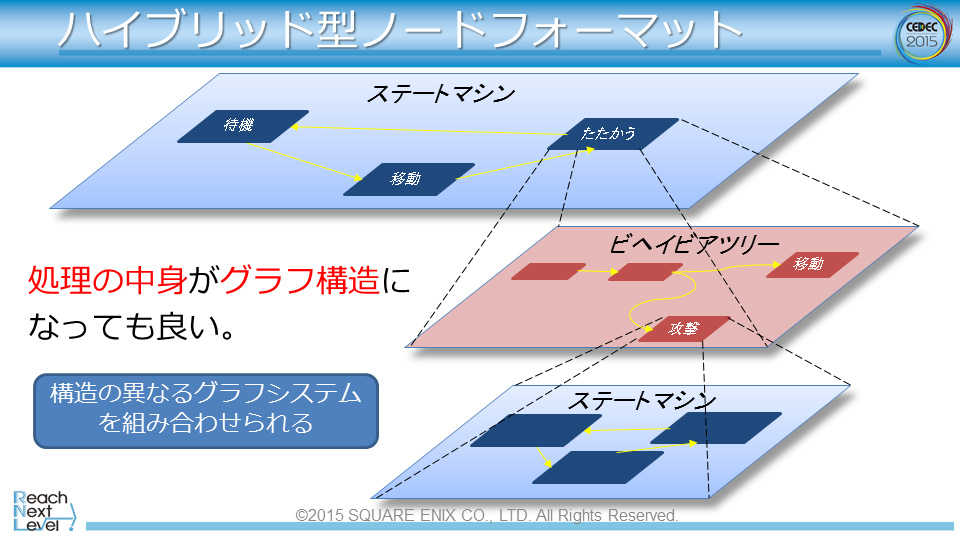 ハイブリッド型ノードフォーマット

CEDEC 2015

ステートマシン

待機

たたかう

移動

ビヘイビアツリー

移動

攻撃

処理の中身がグラフ構造になっても良い。

構造の異なるグラフシステムを組み合わせられる

ステートマシン

Reach Next Level

©2015 SQUARE ENIX CO., LTD. All Rights Reserved.